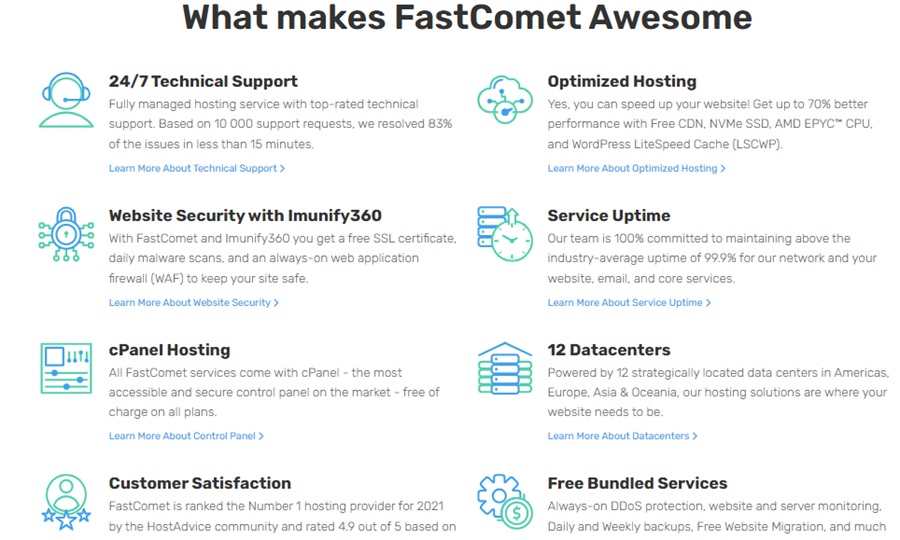 What makes FastComet Awesome

24/7 Technical Support

Fully managed hosting service with top-rated technical support. Based on 10 000 support requests, we resolved 83% of the issues in less than 15 minutes.

Learn More About Technical Support >

Website Security with Imunify360

With FastComet and Imunify360 you get a free SSL certificate, daily malware scans, and an always-on web application firewall (WAF) to keep your site safe.

Learn More About Website Security >

cPanel Hosting

All FastComet services come with cPanel - the most accessible and secure control panel on the market - free of charge on all plans.

Learn More About Control Panel >

Customer Satisfaction

FastComet is ranked the Number 1 hosting provider for 2021 by the HostAdvice community and rated 4.9 out of 5 based on

Optimized Hosting

Yes, you can speed up your website! Get up to 70% better performance with Free CDN, NVMe SSD, AMD EPYC™ CPU, and WordPress LiteSpeed Cache (LSCWP).

Learn More About Optimized Hosting >

Service Uptime

Our team is 100% committed to maintaining above the industry-average uptime of 99.9% for our network and your website, email, and core services.

Learn More About Service Uptime >

12 Datacenters

Powered by 12 strategically located data centers in Americas, Europe, Asia & Oceania, our hosting solutions are where your website needs to be.

Learn More About Datacenters >

Free Bundled Services

Always-on DDoS protection, website and server monitoring, Daily and Weekly backups, Free Website Migration, and much